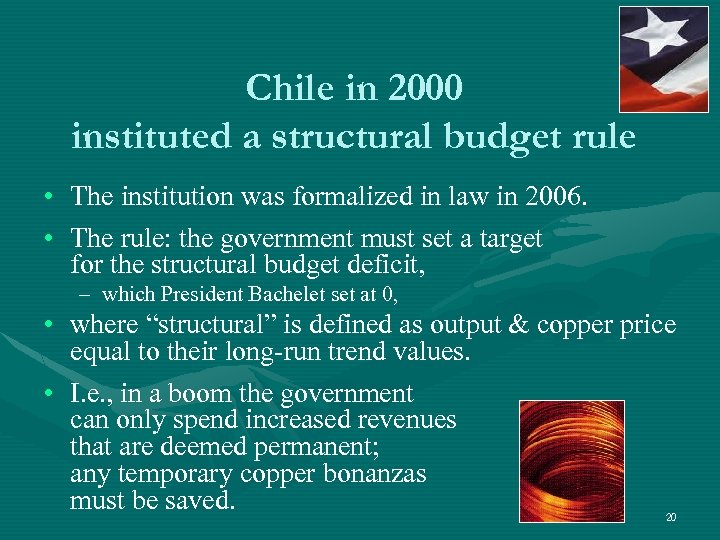 Chile in 2000
instituted a structural budget rule

• The institution was formalized in law in 2006.

• The rule: the government must set a target for the structural budget deficit,
– which President Bachelet set at 0,

• where “structural” is defined as output & copper price equal to their long-run trend values.

• I.e., in a boom the government can only spend increased revenues that are deemed permanent; any temporary copper bonanzas must be saved.

20